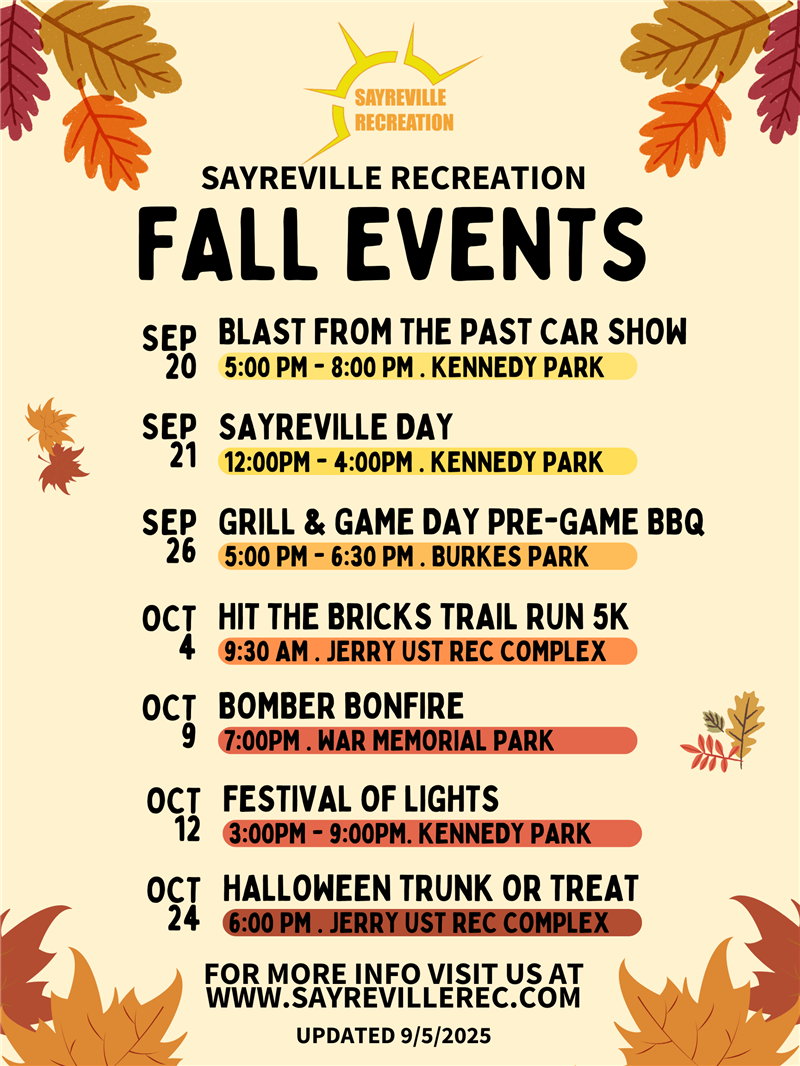 SAYREVILLE RECREATION

SAYREVILLE RECREATION

FALL EVENTS

SEP 20
BLAST FROM THE PAST CAR SHOW
5:00 PM - 8:00 PM . KENNEDY PARK

SEP 21
SAYREVILLE DAY
12:00PM - 4:00PM . KENNEDY PARK

SEP 26
GRILL & GAME DAY PRE-GAME BBQ
5:00 PM - 6:30 PM . BURKES PARK

OCT 4
HIT THE BRICKS TRAIL RUN 5K
9:30 AM . JERRY UST REC COMPLEX

OCT 9
BOMBER BONFIRE
7:00PM . WAR MEMORIAL PARK

OCT 12
FESTIVAL OF LIGHTS
3:00PM - 9:00PM. KENNEDY PARK

OCT 24
HALLOWEEN TRUNK OR TREAT
6:00 PM . JERRY UST REC COMPLEX

FOR MORE INFO VISIT US AT
WWW.SAYREVILLEREC.COM

UPDATED 9/5/2025